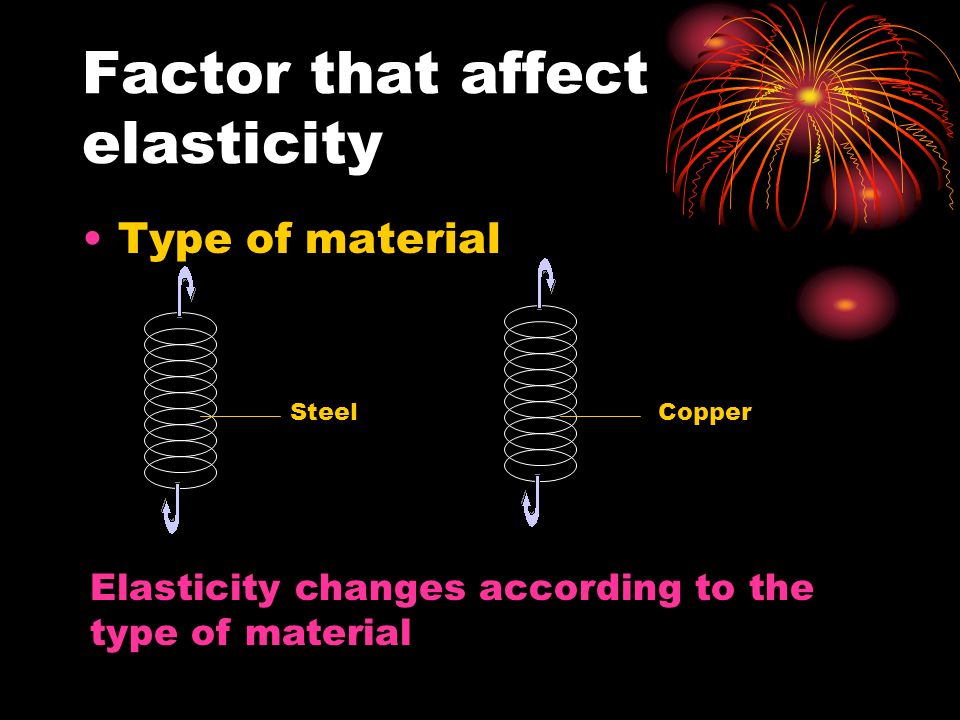 Factor that affect elasticity

• Type of material

Steel

Copper

Elasticity changes according to the type of material